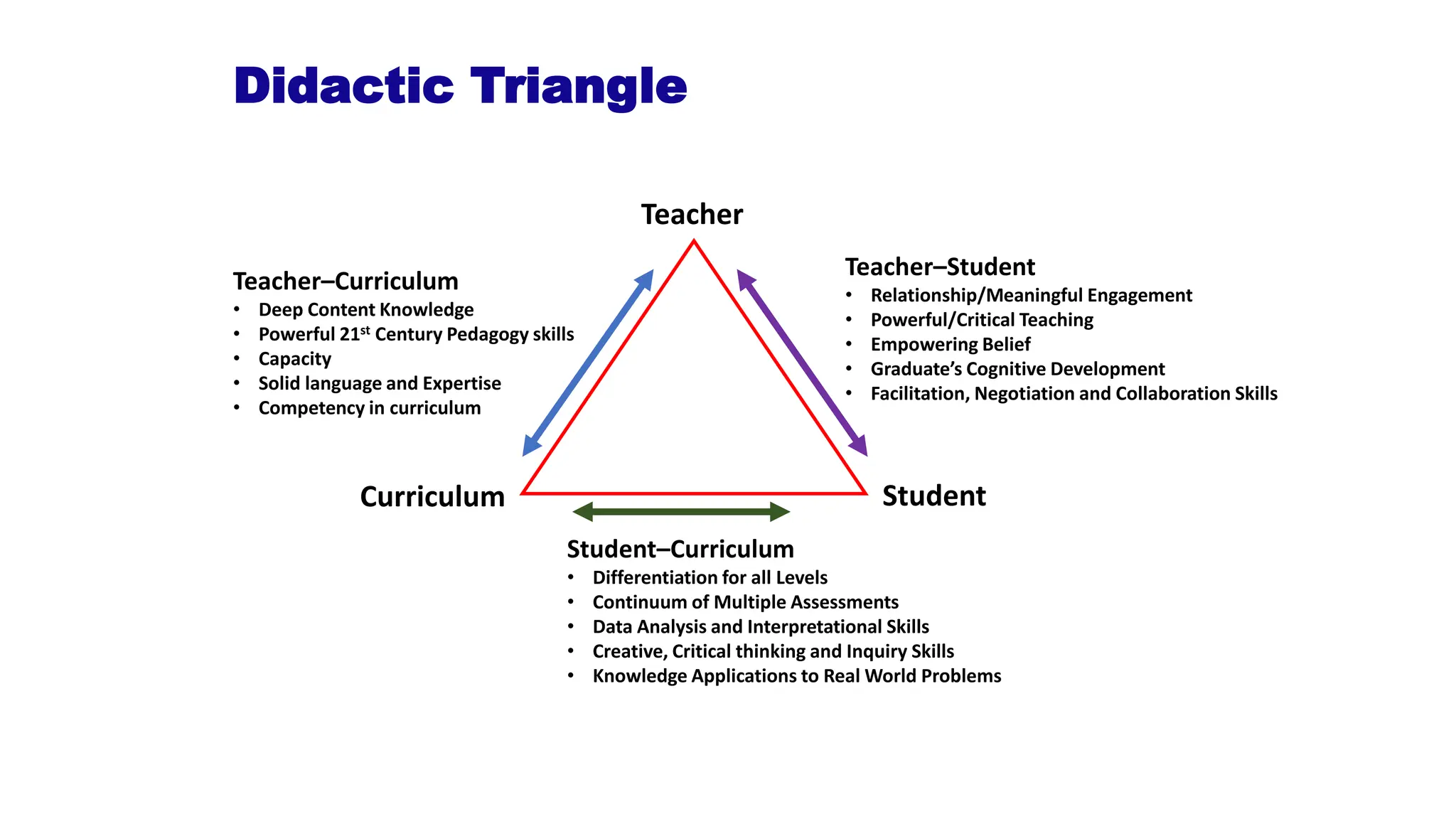 Didactic Triangle

Teacher

Teacher–Curriculum
• Deep Content Knowledge
• Powerful 21$^{st}$ Century Pedagogy skills
• Capacity
• Solid language and Expertise
• Competency in curriculum

Teacher–Student
• Relationship/Meaningful Engagement
• Powerful/Critical Teaching
• Empowering Belief
• Graduate's Cognitive Development
• Facilitation, Negotiation and Collaboration Skills

Curriculum

Student

Student–Curriculum
• Differentiation for all Levels
• Continuum of Multiple Assessments
• Data Analysis and Interpretational Skills
• Creative, Critical thinking and Inquiry Skills
• Knowledge Applications to Real World Problems